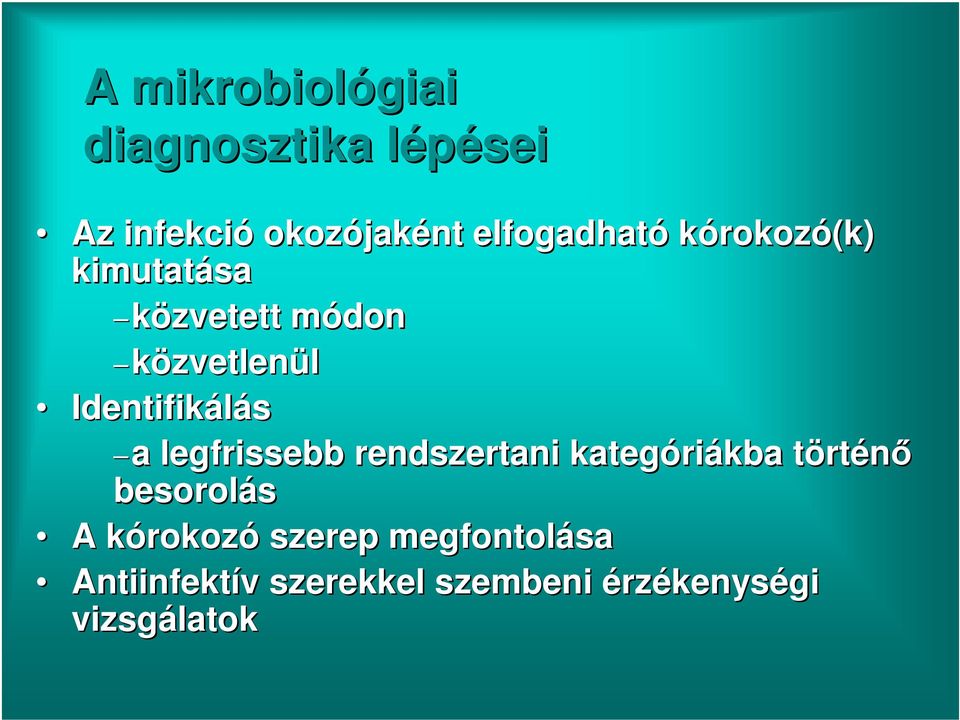 A mikrobiológiai diagnosztika lépései

• Az infekció okozójaként elfogadható kórokozó(k) kimutatása
– közvetett módon
– közvetlenül
• Identifikálás
– a legfrissebb rendszertani kategóriákba történő besorolás
• A kórokozó szerep megfontolása
• Antiinfektív szerekkel szembeni érzékenységi vizsgálatok